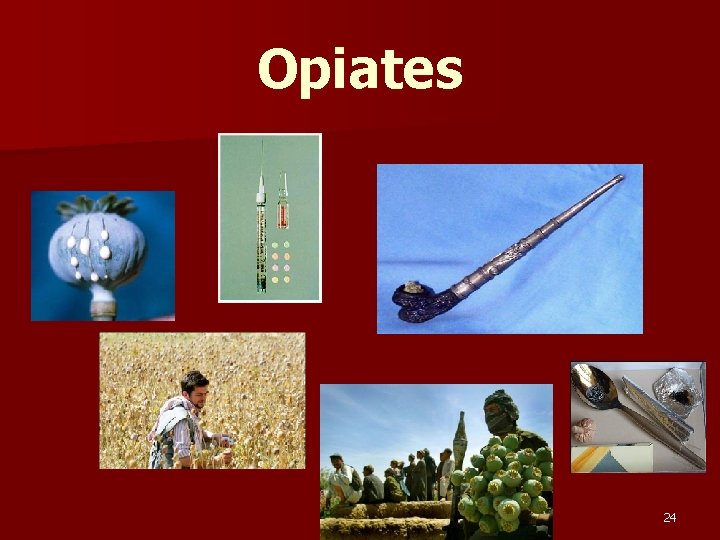 Opiates

24